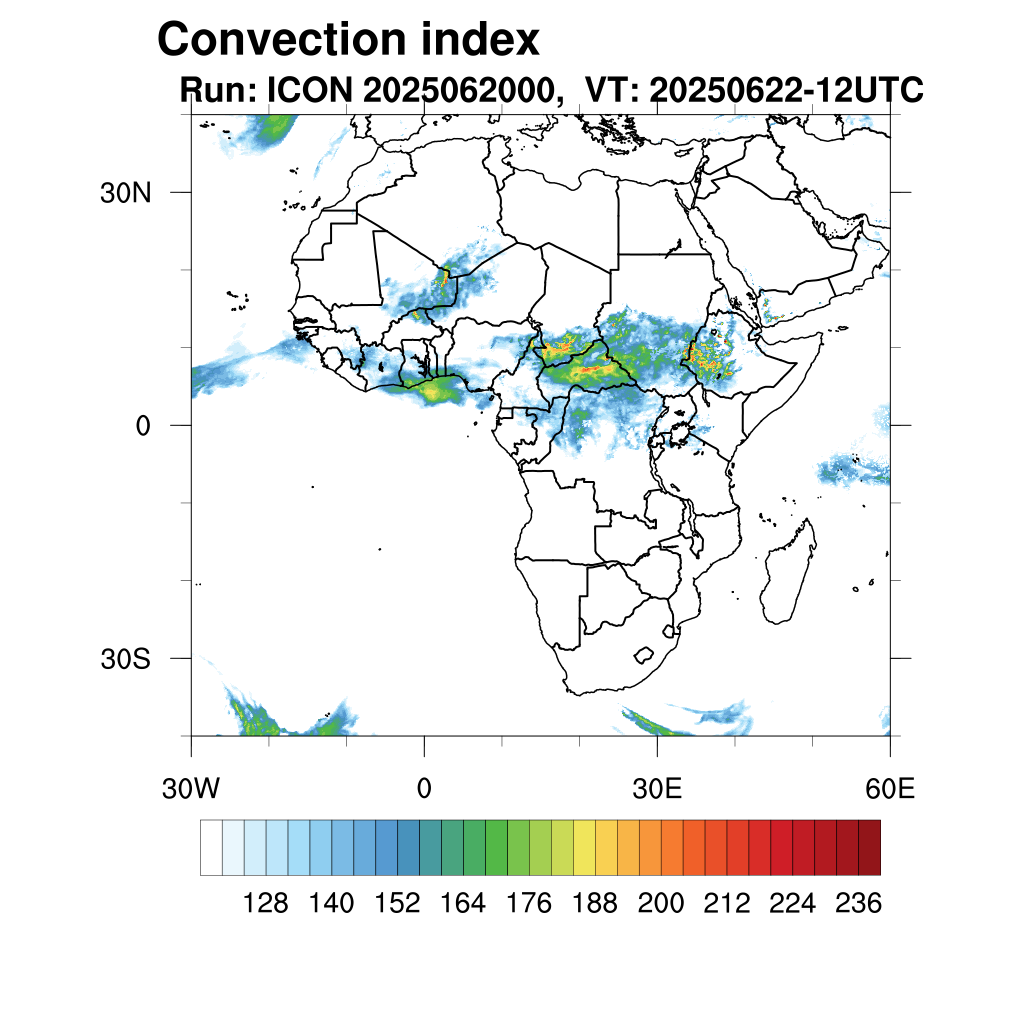 Convection index
Run: ICON 2025062000, VT: 20250622-12UTC

30N
0
30S
30W
0
30E
60E

128 140 152 164 176 188 200 212 224 236